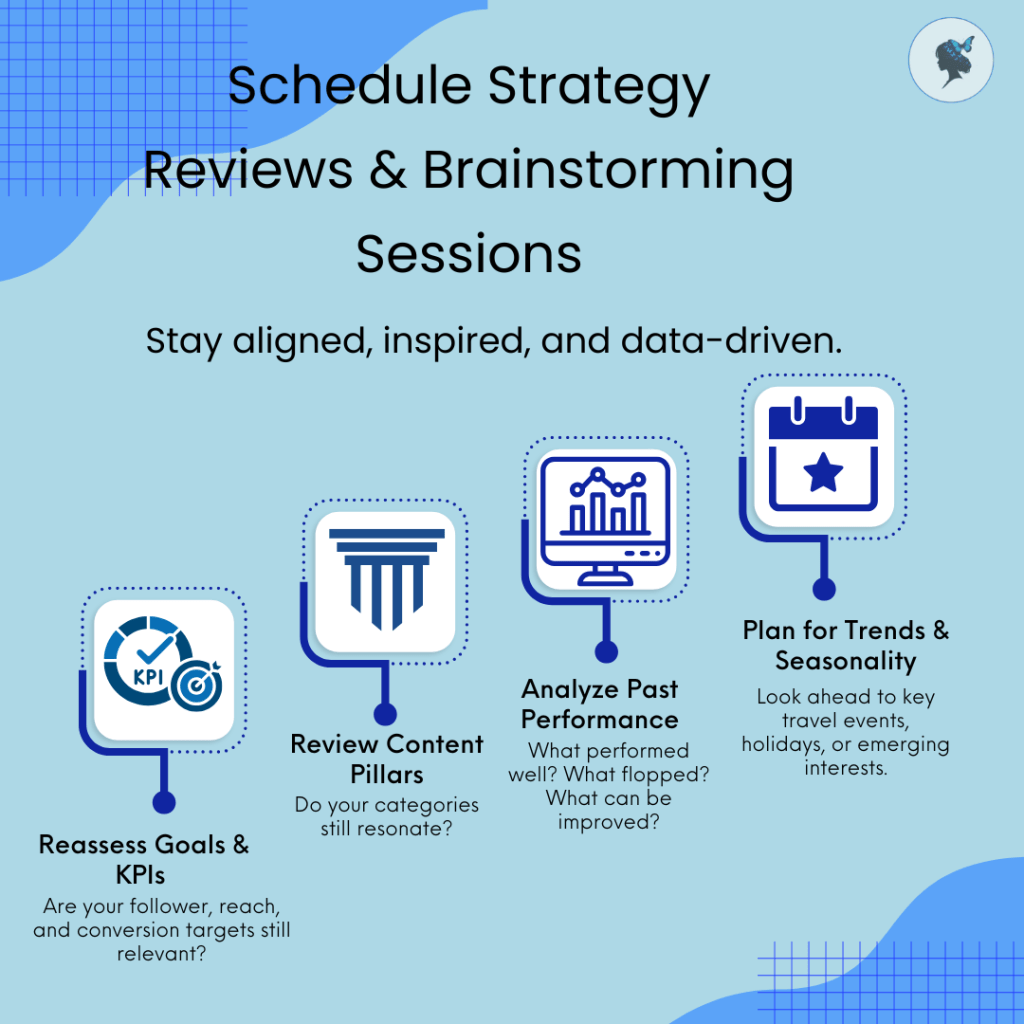 Schedule Strategy Reviews & Brainstorming Sessions

Stay aligned, inspired, and data-driven.

KPI

Reassess Goals & KPIs

Are your follower, reach, and conversion targets still relevant?

Review Content Pillars

Do your categories still resonate?

Analyze Past Performance

What performed well? What flopped? What can be improved?

Plan for Trends & Seasonality

Look ahead to key travel events, holidays, or emerging interests.